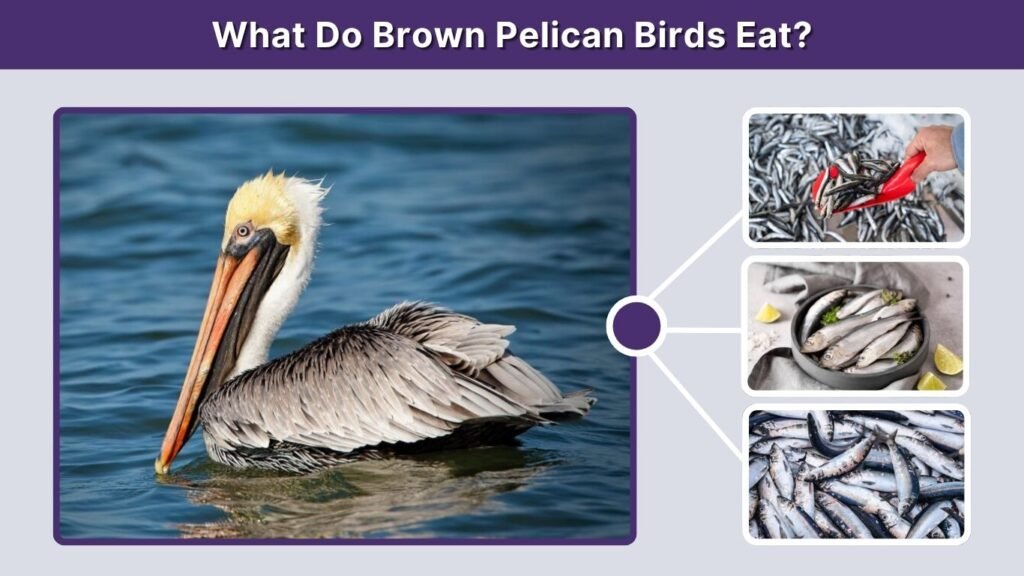 What Do Brown Pelican Birds Eat?